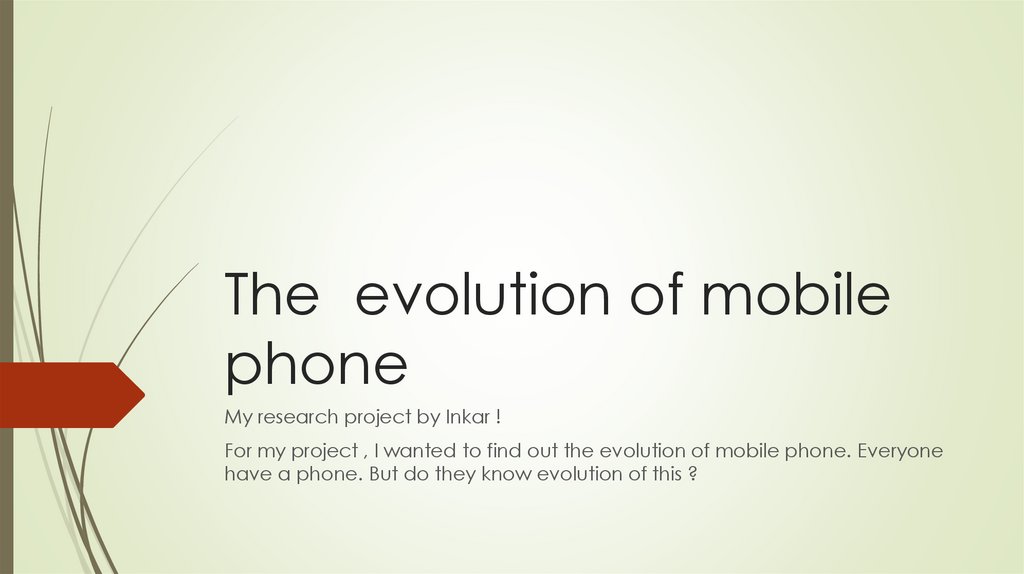 The  evolution of mobile phone

My research project by Inkar !

For my project , I wanted to find out the evolution of mobile phone. Everyone have a phone. But do they know evolution of this ?